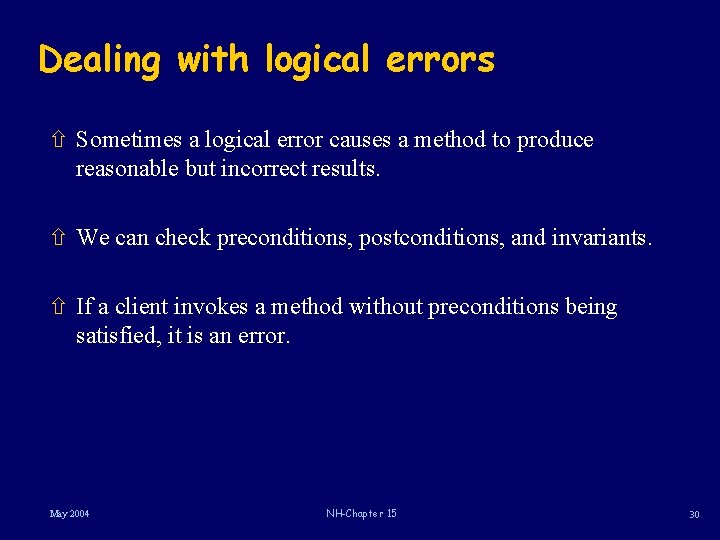 Dealing with logical errors

⇧ Sometimes a logical error causes a method to produce reasonable but incorrect results.

⇧ We can check preconditions, postconditions, and invariants.

⇧ If a client invokes a method without preconditions being satisfied, it is an error.

May 2004

NH-Chapter 15

30